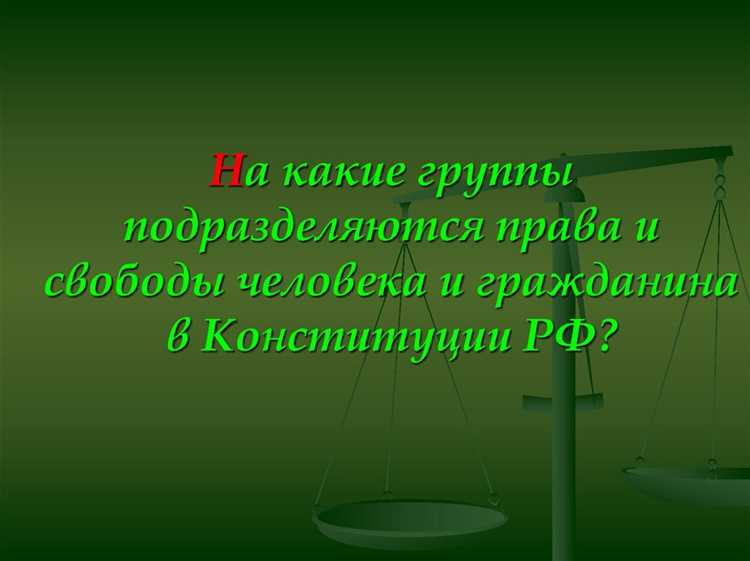 На какие группы подразделяются права и свободы человека и гражданина в Конституции РФ?